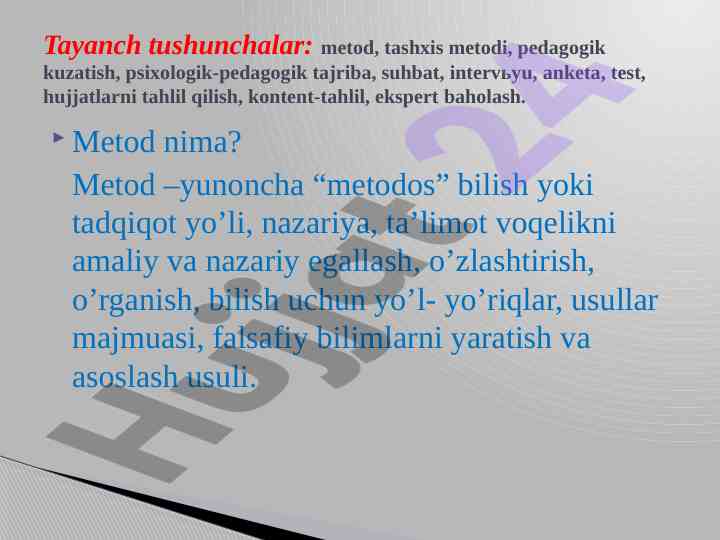 Tayanch tushunchalar: metod, tashxis metodi, pedagogik kuzatish, psixologik-pedagogik tajriba, suhbat, intervьyu, anketa, test, hujjatlarni tahlil qilish, kontent-tahlil, ekspert baholash.

Metod nima?

Metod –yunoncha “metodos” bilish yoki tadqiqot yo’li, nazariya, ta’limot voqelikni amaliy va nazariy egallash, o’zlashtirish, o’rganish, bilish uchun yo’l- yo’riqlar, usullar majmuasi, falsafiy bilimlarni yaratish va asoslash usuli.

Hujjat 24